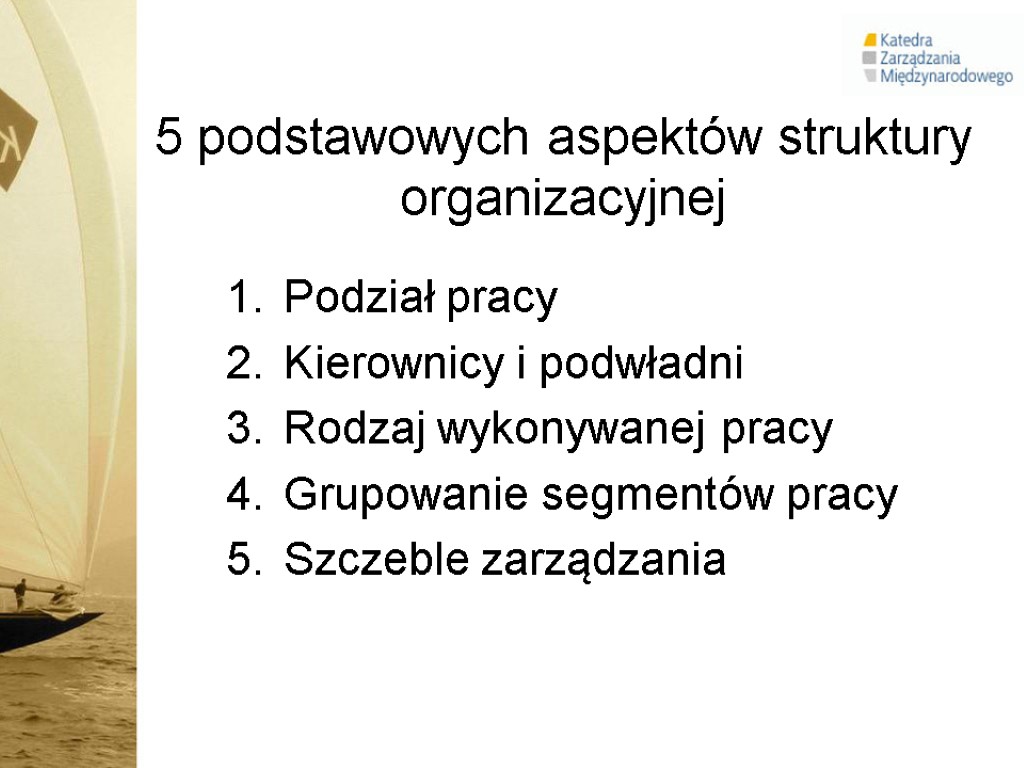 Katedra
Zarządzania
Międzynarodowego

5 podstawowych aspektów struktury organizacyjnej

1. Podział pracy
2. Kierownicy i podwładni
3. Rodzaj wykonywanej pracy
4. Grupowanie segmentów pracy
5. Szczeble zarządzania